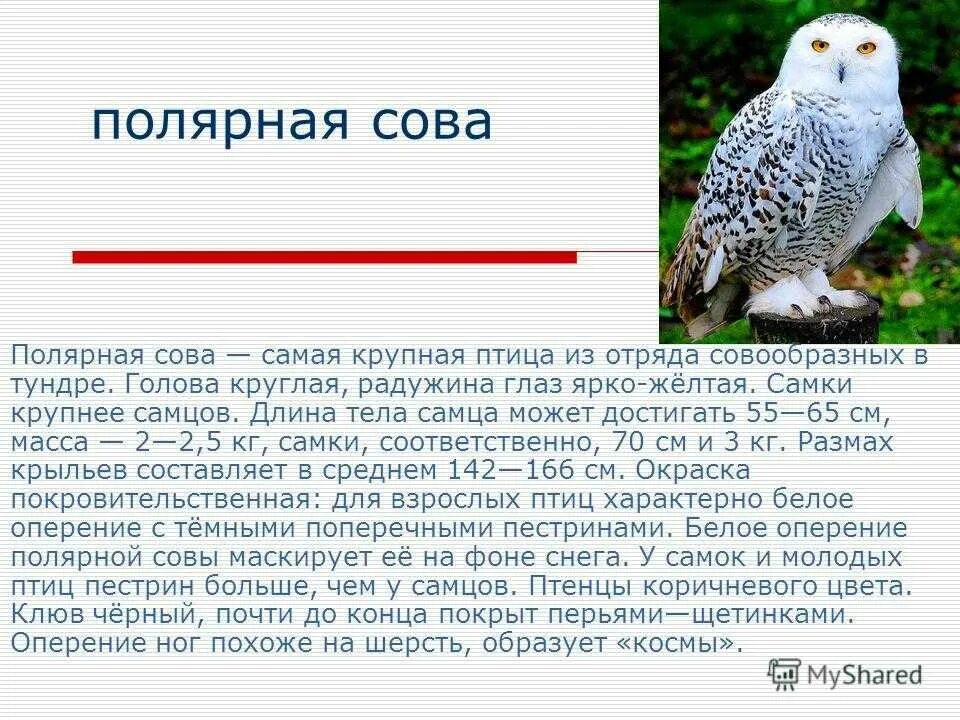 полярная сова

Полярная сова — самая крупная птица из отряда совообразных в тундре. Голова круглая, радужина глаз ярко-жёлтая. Самки крупнее самцов. Длина тела самца может достигать 55—65 см, масса — 2—2,5 кг, самки, соответственно, 70 см и 3 кг. Размах крыльев составляет в среднем 142—166 см. Окраска покровительственная: для взрослых птиц характерно белое оперение с тёмными поперечными пестринами. Белое оперение полярной совы маскирует её на фоне снега. У самок и молодых птиц пестрин больше, чем у самцов. Птенцы коричневого цвета. Клюв чёрный, почти до конца покрыт перьями—щетинками. Оперение ног похоже на шерсть, образует «космы».

MyShared